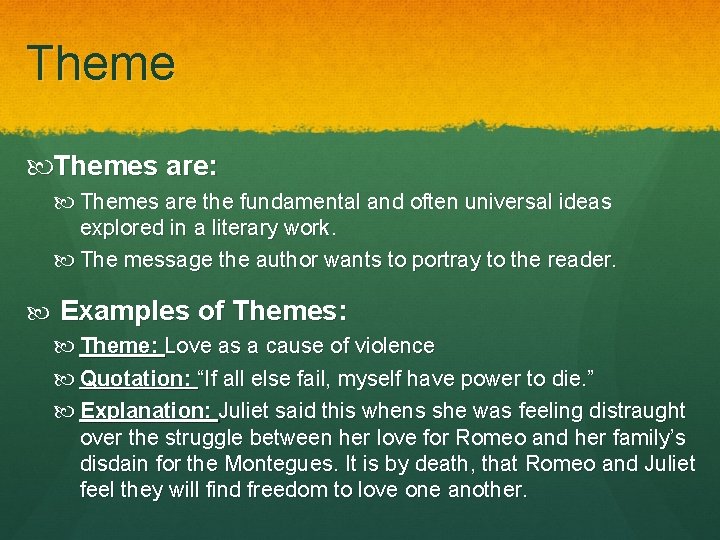 Theme

Themes are:

Themes are the fundamental and often universal ideas explored in a literary work.

The message the author wants to portray to the reader.

Examples of Themes:

Theme: Love as a cause of violence

Quotation: “If all else fail, myself have power to die.”

Explanation: Juliet said this whens she was feeling distraught over the struggle between her love for Romeo and her family’s disdain for the Montegues. It is by death, that Romeo and Juliet feel they will find freedom to love one another.